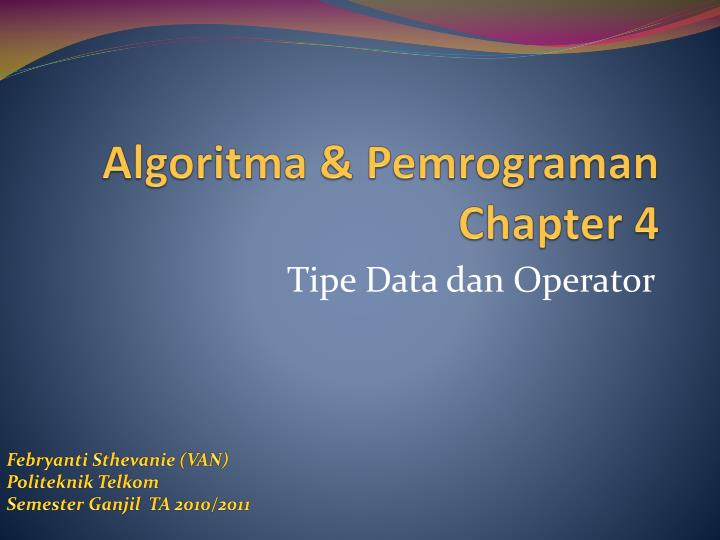 Algoritma & Pemrograman
Chapter 4

Tipe Data dan Operator

Febryanti Sthevanie (VAN)
Politeknik Telkom
Semester Ganjil TA 2010/2011